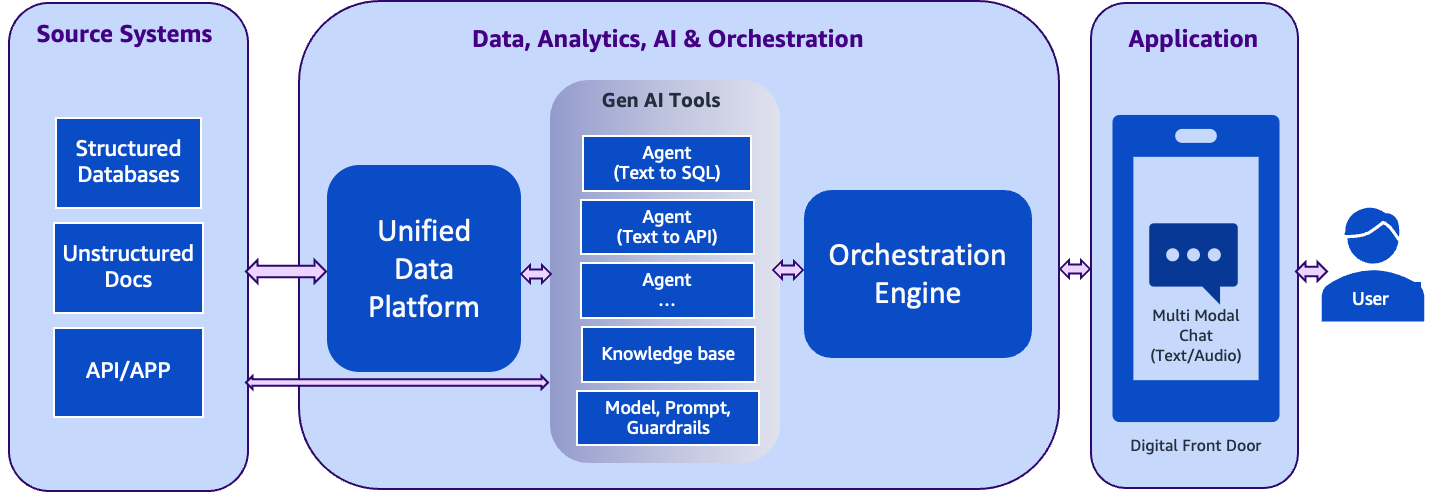 Source Systems

Structured Databases

Unstructured Docs

API/APP

Data, Analytics, AI & Orchestration

Unified Data Platform

Gen AI Tools

Agent (Text to SQL)

Agent (Text to API)

Agent …

Knowledge base

Model, Prompt, Guardrails

Orchestration Engine

Application

Multi Modal Chat (Text/Audio)

Digital Front Door

User